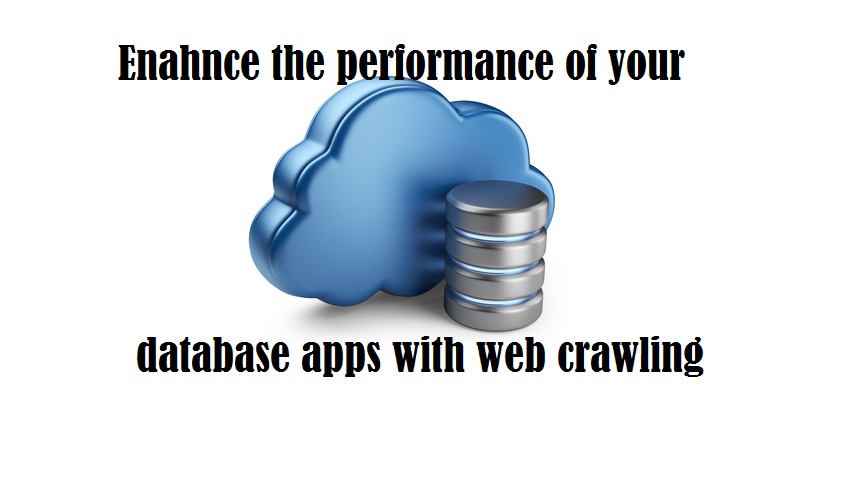 Enahnce the performance of your

database apps with web crawling